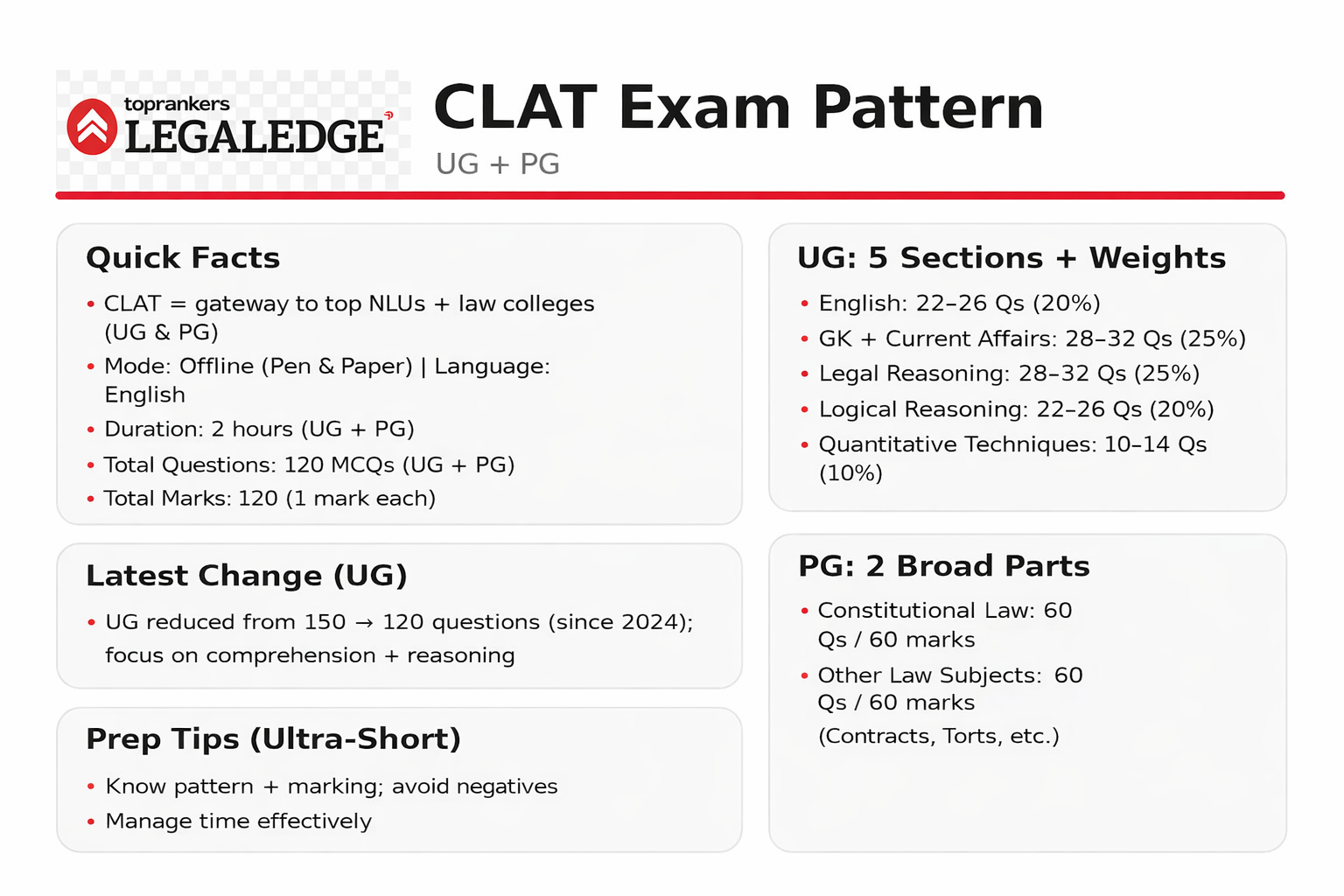 toprankers
LEGALEDGE

CLAT Exam Pattern

UG + PG

Quick Facts

• CLAT = gateway to top NLUs + law colleges (UG & PG)
• Mode: Offline (Pen & Paper) | Language: English
• Duration: 2 hours (UG + PG)
• Total Questions: 120 MCQs (UG + PG)
• Total Marks: 120 (1 mark each)

Latest Change (UG)

• UG reduced from 150 → 120 questions (since 2024); focus on comprehension + reasoning

Prep Tips (Ultra-Short)

• Know pattern + marking; avoid negatives
• Manage time effectively

UG: 5 Sections + Weights

• English: 22–26 Qs (20%)
• GK + Current Affairs: 28–32 Qs (25%)
• Legal Reasoning: 28–32 Qs (25%)
• Logical Reasoning: 22–26 Qs (20%)
• Quantitative Techniques: 10–14 Qs (10%)

PG: 2 Broad Parts

• Constitutional Law: 60 Qs / 60 marks
• Other Law Subjects: 60 Qs / 60 marks
(Contracts, Torts, etc.)